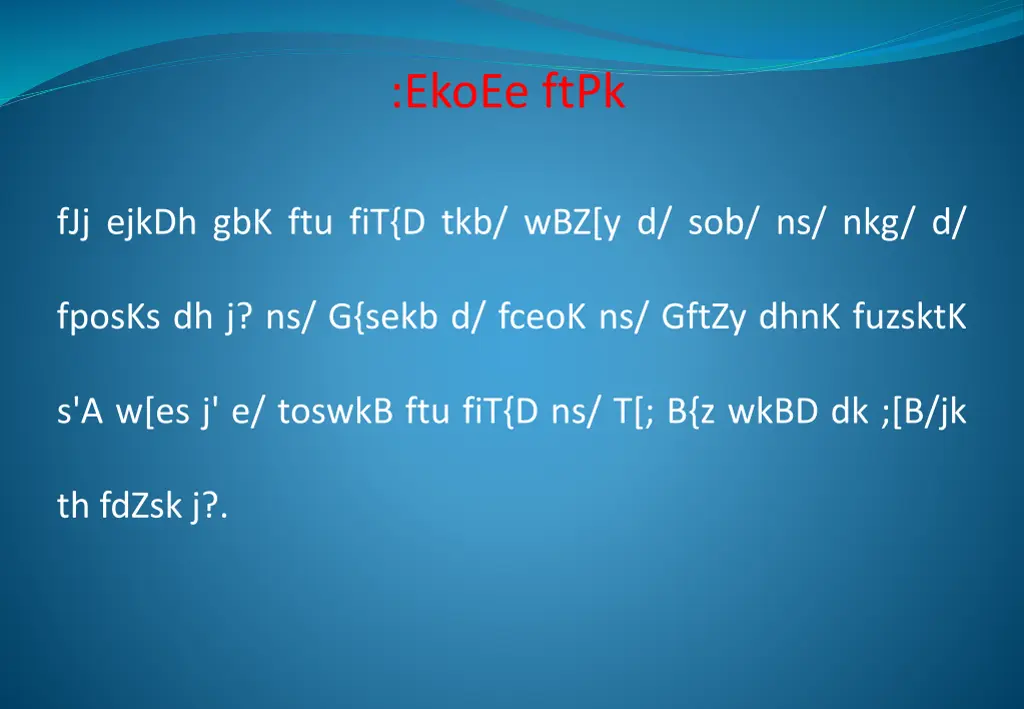 :EkoEe ftPk

fJj ejkDh gbK ftu fiT{D tkb/ wBZ[y d/ sob/ ns/ nkg/ d/ fposKs dh j? ns/ G{sekb d/ fceoK ns/ GftZy dhnK fuzsktK s'A w[es j' e/ toswkB ftu fiT{D ns/ T[; B{z wkBD dk ;[B/jk th fdZsk j?.